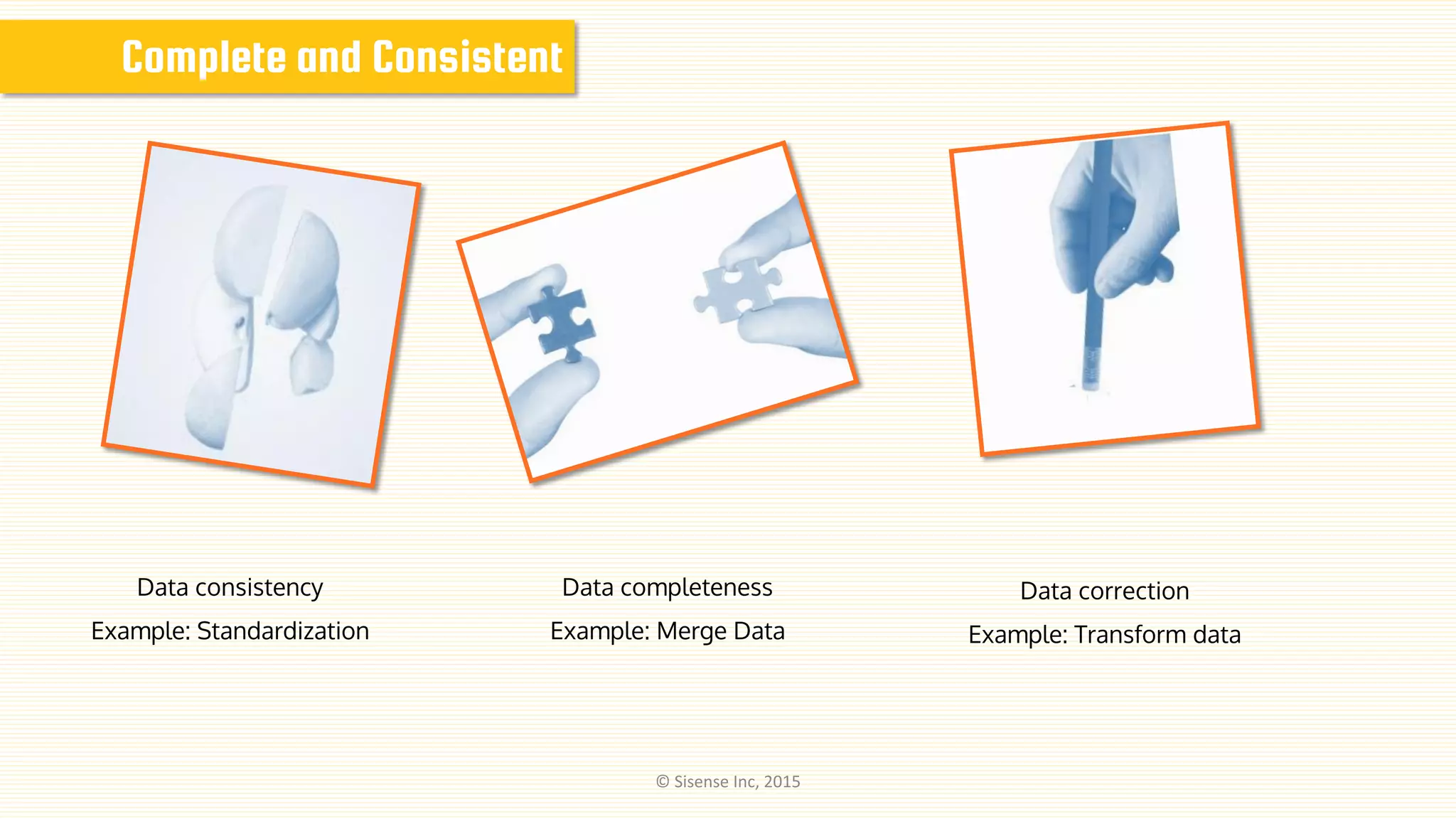 Complete and Consistent

Data consistency
Example: Standardization

Data completeness
Example: Merge Data

Data correction
Example: Transform data

© Sisense Inc, 2015